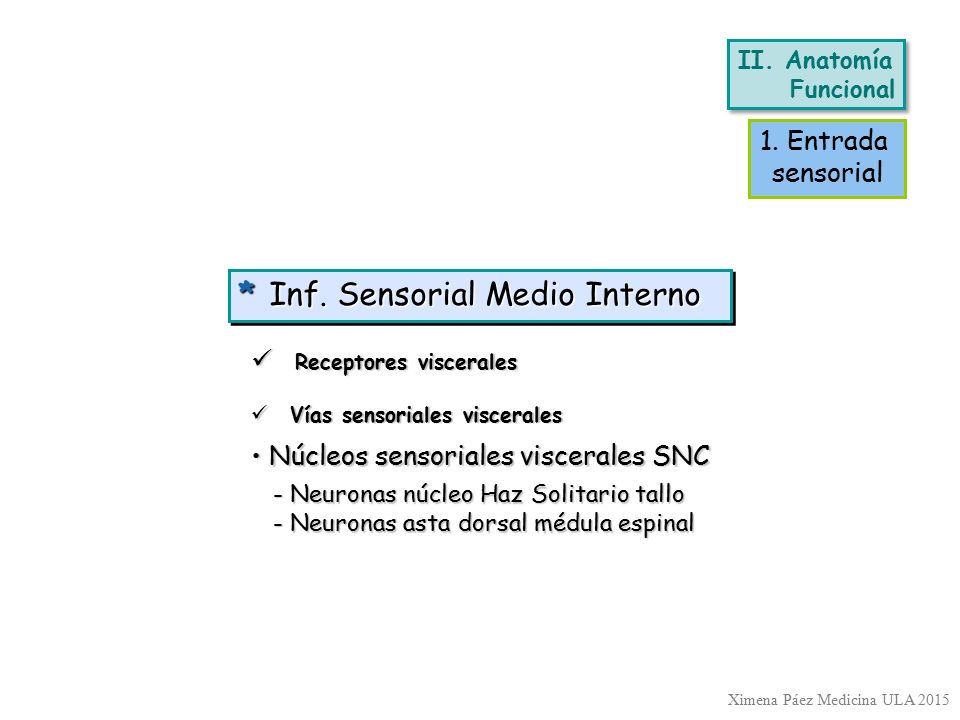 II. Anatomía Funcional

1. Entrada sensorial

* Inf. Sensorial Medio Interno

✓ Receptores viscerales

✓ Vías sensoriales viscerales

• Núcleos sensoriales viscerales SNC

- Neuronas núcleo Haz Solitario tallo
- Neuronas asta dorsal médula espinal

Ximena Páez Medicina ULA 2015